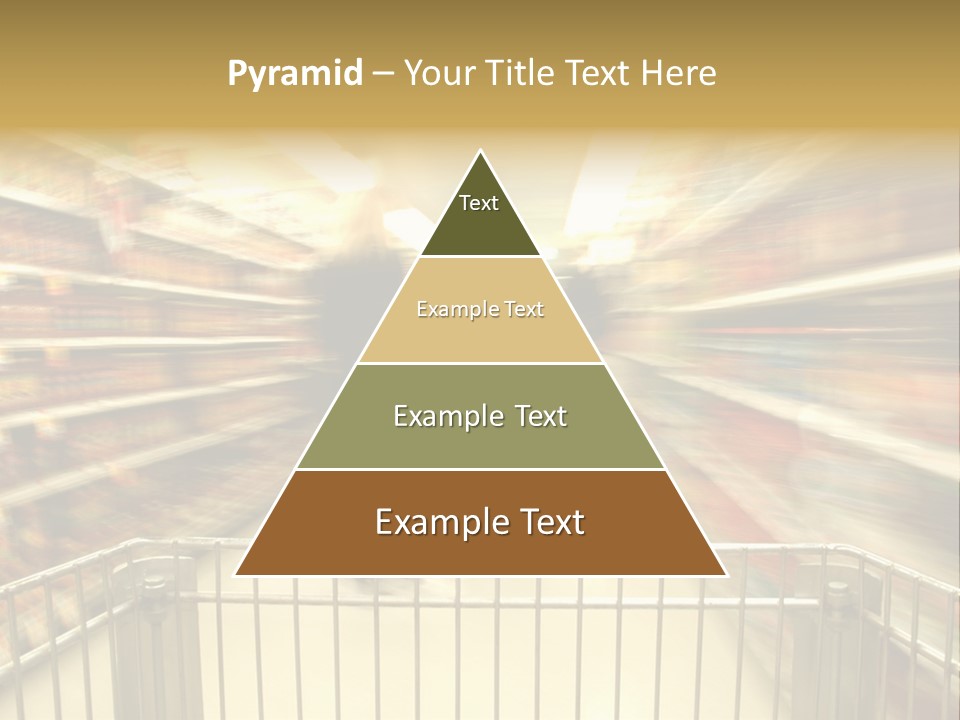 Pyramid – Your Title Text Here

Text

Example Text

Example Text

Example Text